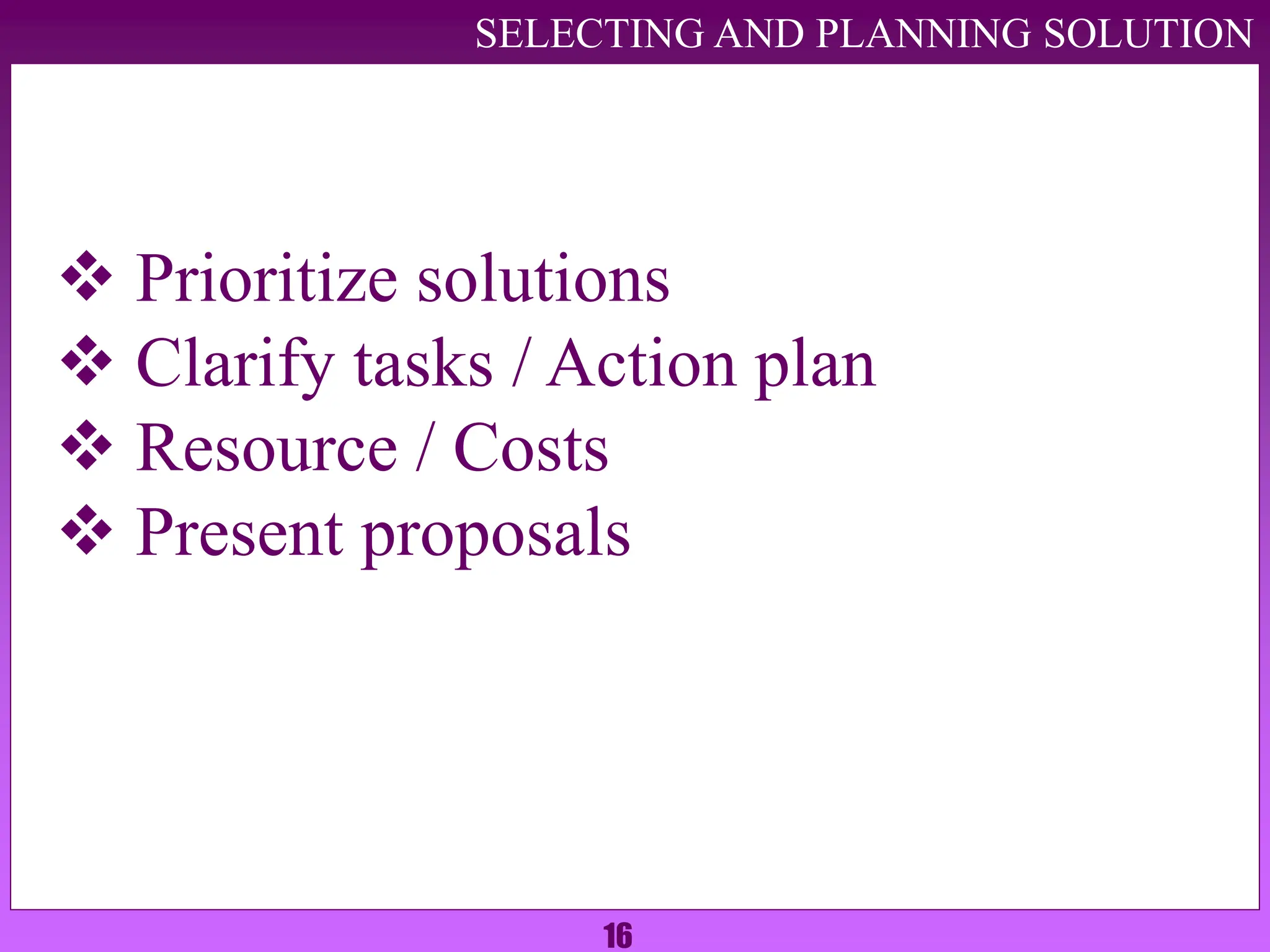 SELECTING AND PLANNING SOLUTION

❖ Prioritize solutions
❖ Clarify tasks / Action plan
❖ Resource / Costs
❖ Present proposals

16